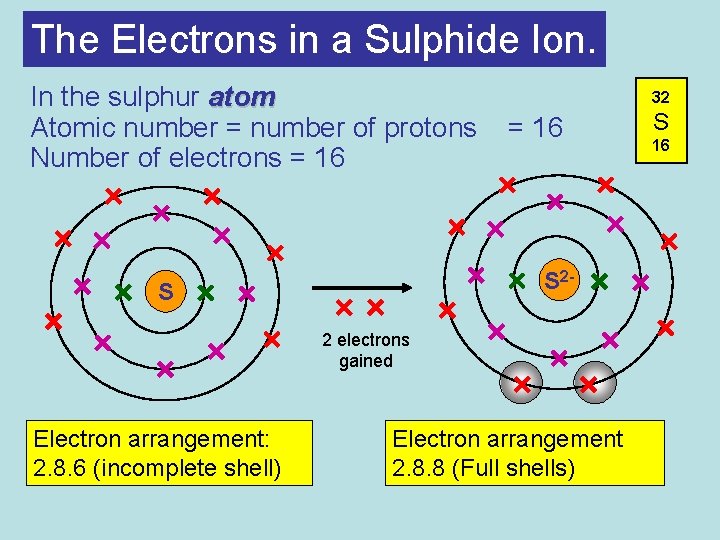 The Electrons in a Sulphide Ion.

In the sulphur atom
Atomic number = number of protons = 16
Number of electrons = 16

32
S
16

S

2 electrons gained

$S^{2-}$

Electron arrangement:
2.8.6 (incomplete shell)

Electron arrangement
2.8.8 (Full shells)